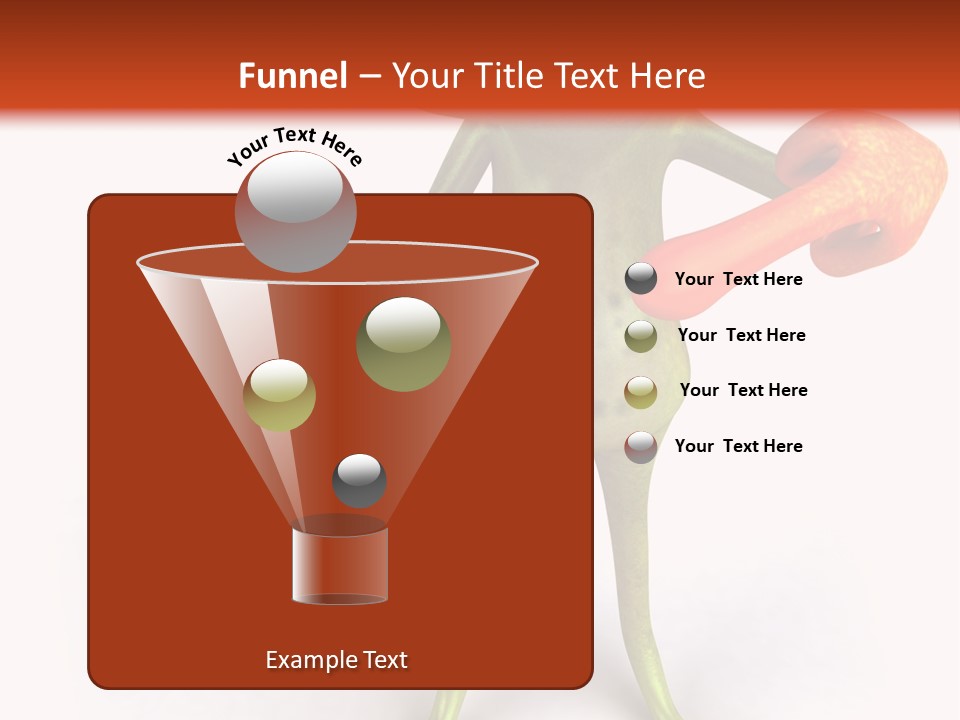 Funnel – Your Title Text Here

Your Text Here

Example Text

Your Text Here

Your Text Here

Your Text Here

Your Text Here